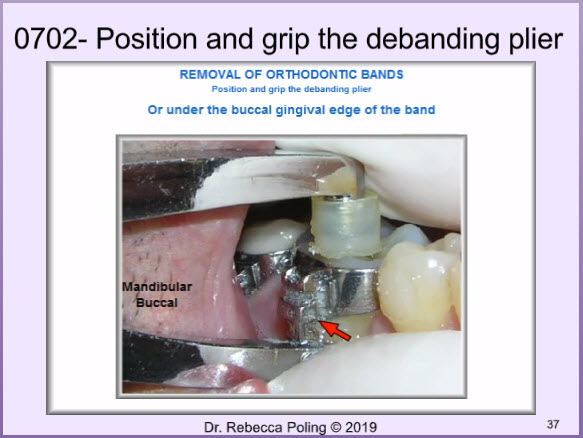 0702- Position and grip the debanding plier

REMOVAL OF ORTHODONTIC BANDS

Position and grip the debanding plier

Or under the buccal gingival edge of the band

Mandibular Buccal

Dr. Rebecca Poling © 2019

37